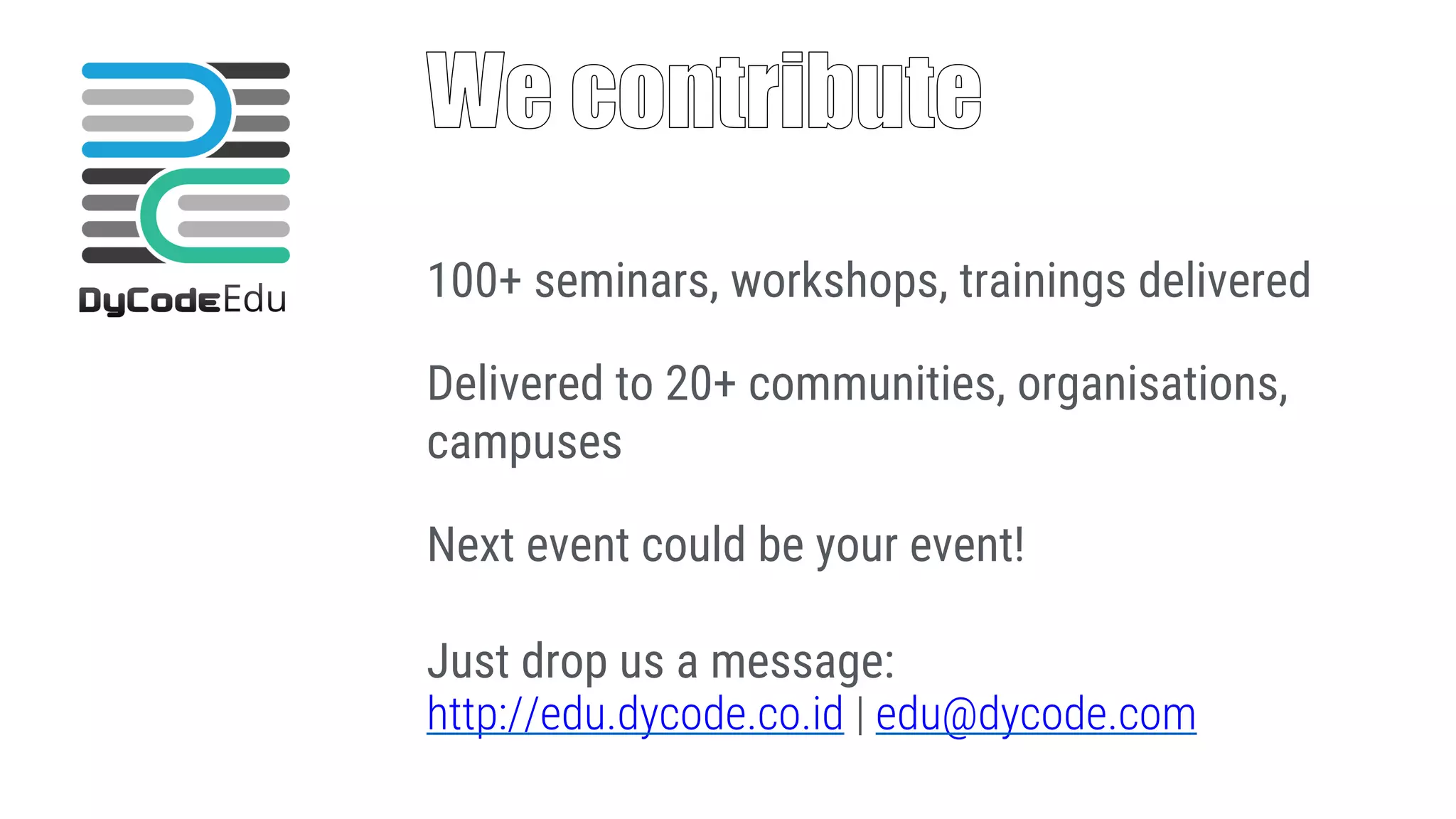 DyCodeEdu

We contribute

100+ seminars, workshops, trainings delivered

Delivered to 20+ communities, organisations, campuses

Next event could be your event!

Just drop us a message:
http://edu.dycode.co.id | edu@dycode.com